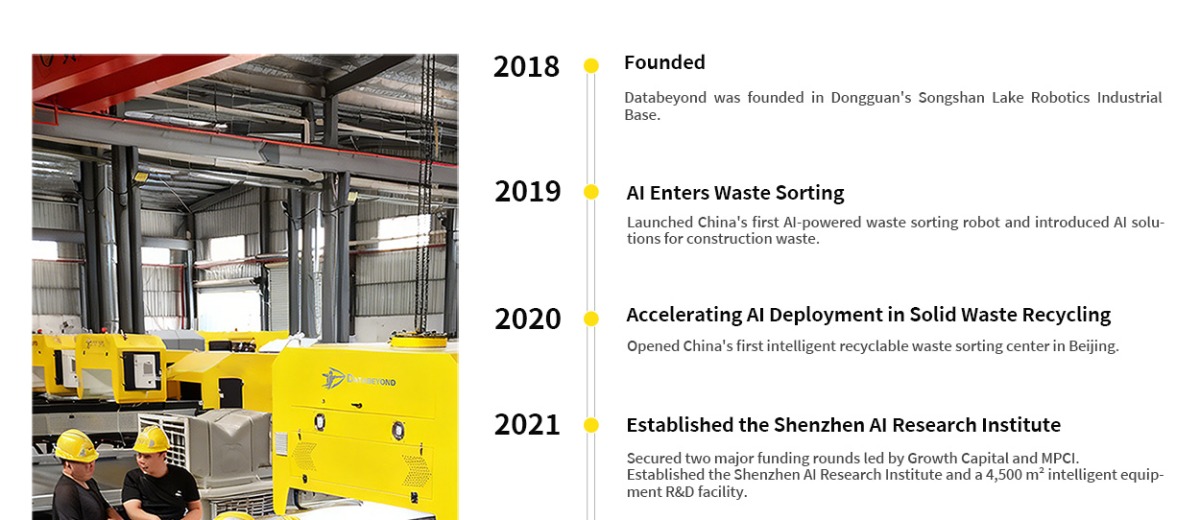 DATABEYOND

2018
Founded
Databeyond was founded in Dongguan's Songshan Lake Robotics Industrial Base.

2019
AI Enters Waste Sorting
Launched China's first AI-powered waste sorting robot and introduced AI solutions for construction waste.

2020
Accelerating AI Deployment in Solid Waste Recycling
Opened China's first intelligent recyclable waste sorting center in Beijing.

2021
Established the Shenzhen AI Research Institute
Secured two major funding rounds led by Growth Capital and MPCI.
Established the Shenzhen AI Research Institute and a 4,500 m² intelligent equipment R&D facility.